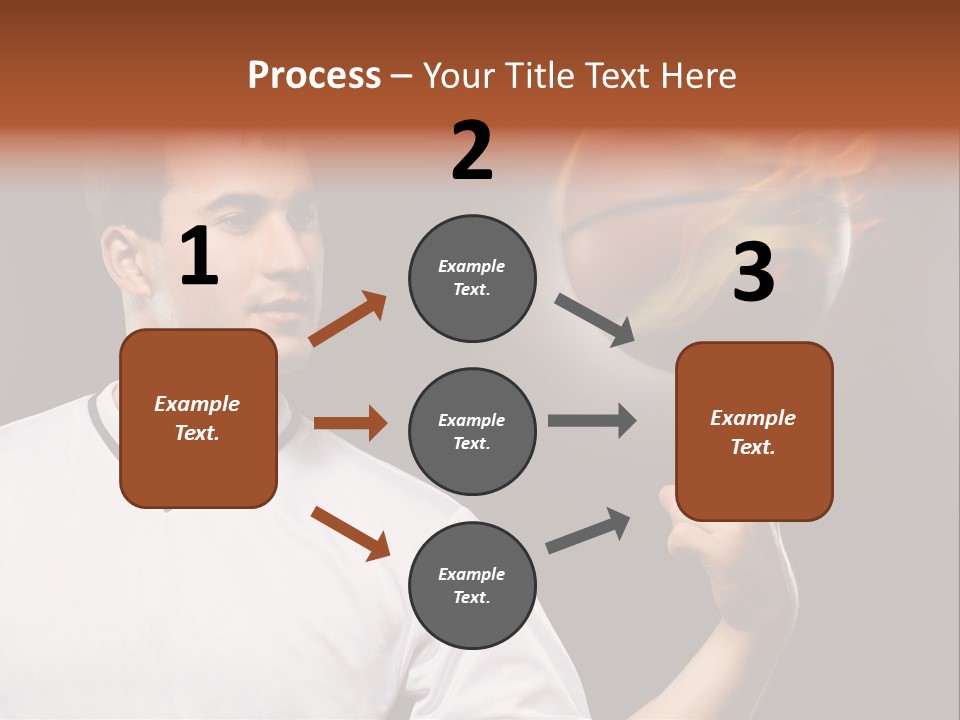 Process – Your Title Text Here

1

Example Text.

2

Example Text.

Example Text.

Example Text.

3

Example Text.